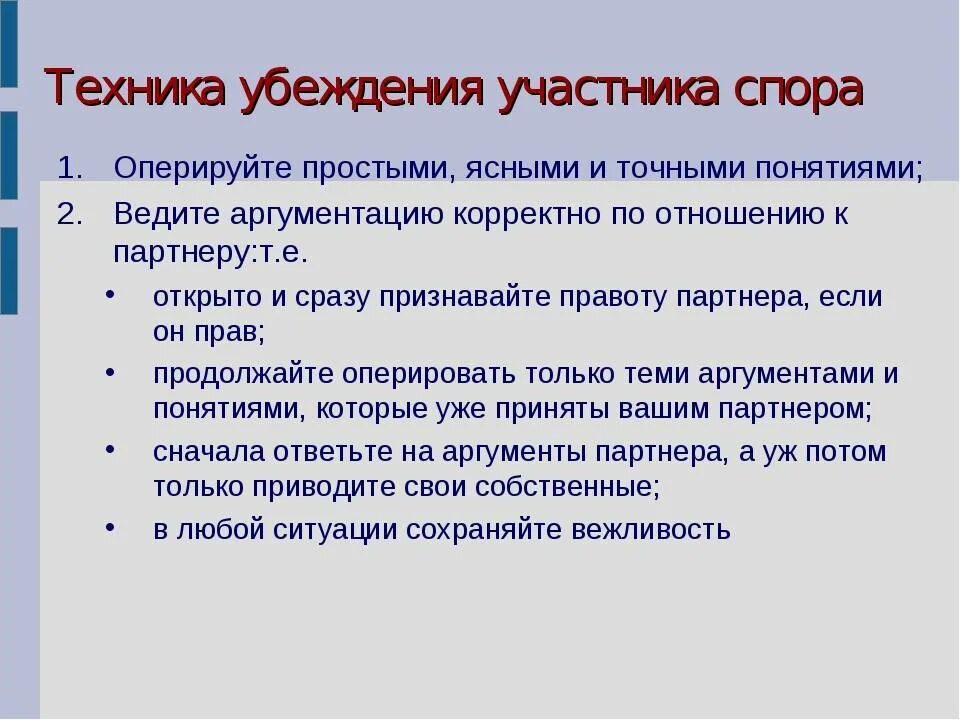 Техника убеждения участника спора

1. Оперируйте простыми, ясными и точными понятиями;
2. Ведите аргументацию корректно по отношению к партнеру:т.е.

• открыто и сразу признавайте правоту партнера, если он прав;
• продолжайте оперировать только теми аргументами и понятиями, которые уже приняты вашим партнером;
• сначала ответьте на аргументы партнера, а уж потом только приводите свои собственные;
• в любой ситуации сохраняйте вежливость